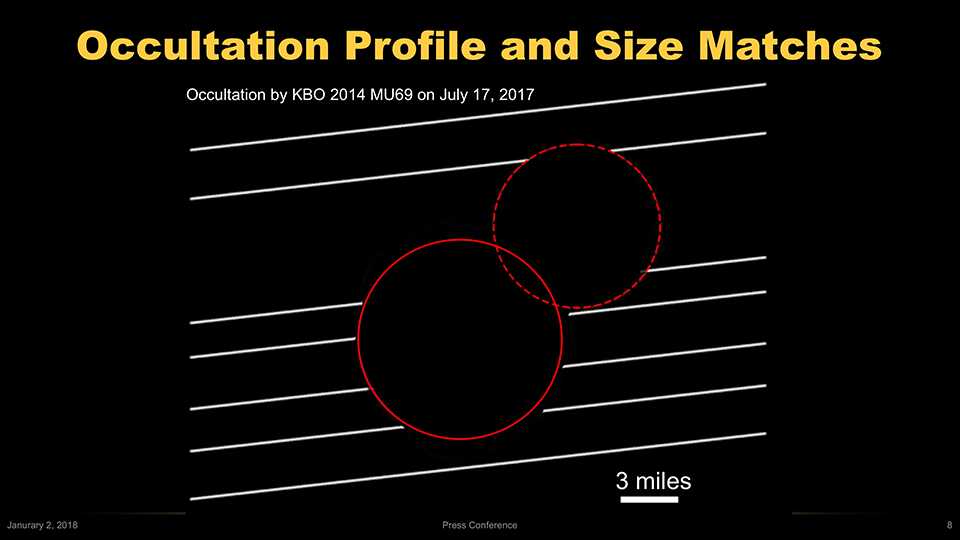 Occultation Profile and Size Matches

Occultation by KBO 2014 MU69 on July 17, 2017

3 miles

Janurary 2, 2018

Press Conference

8